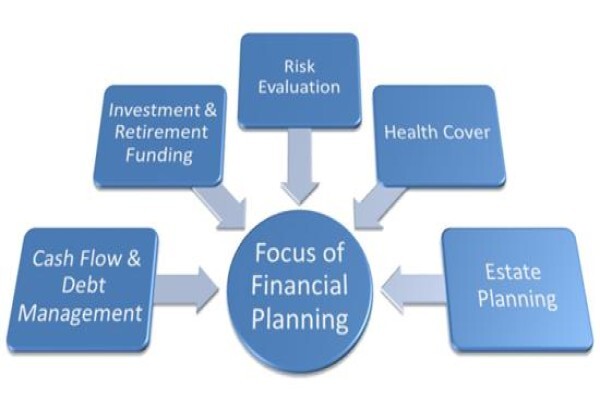 Risk Evaluation

Investment & Retirement Funding

Health Cover

Cash Flow & Debt Management

Focus of Financial Planning

Estate Planning